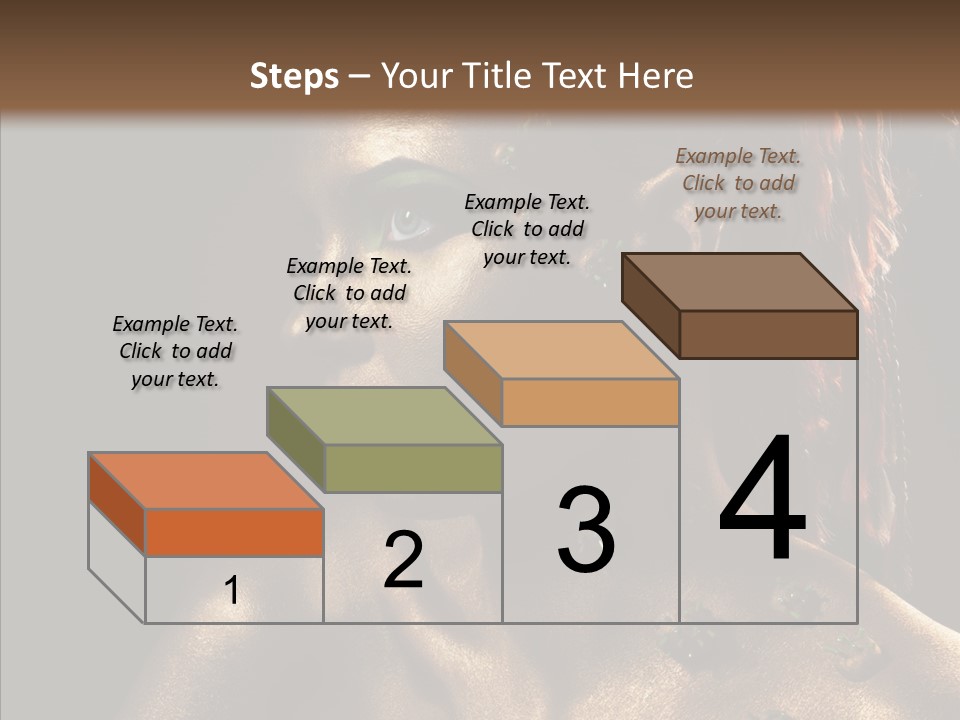 Steps – Your Title Text Here

Example Text. Click to add your text.

Example Text. Click to add your text.

Example Text. Click to add your text.

Example Text. Click to add your text.

1

2

3

4